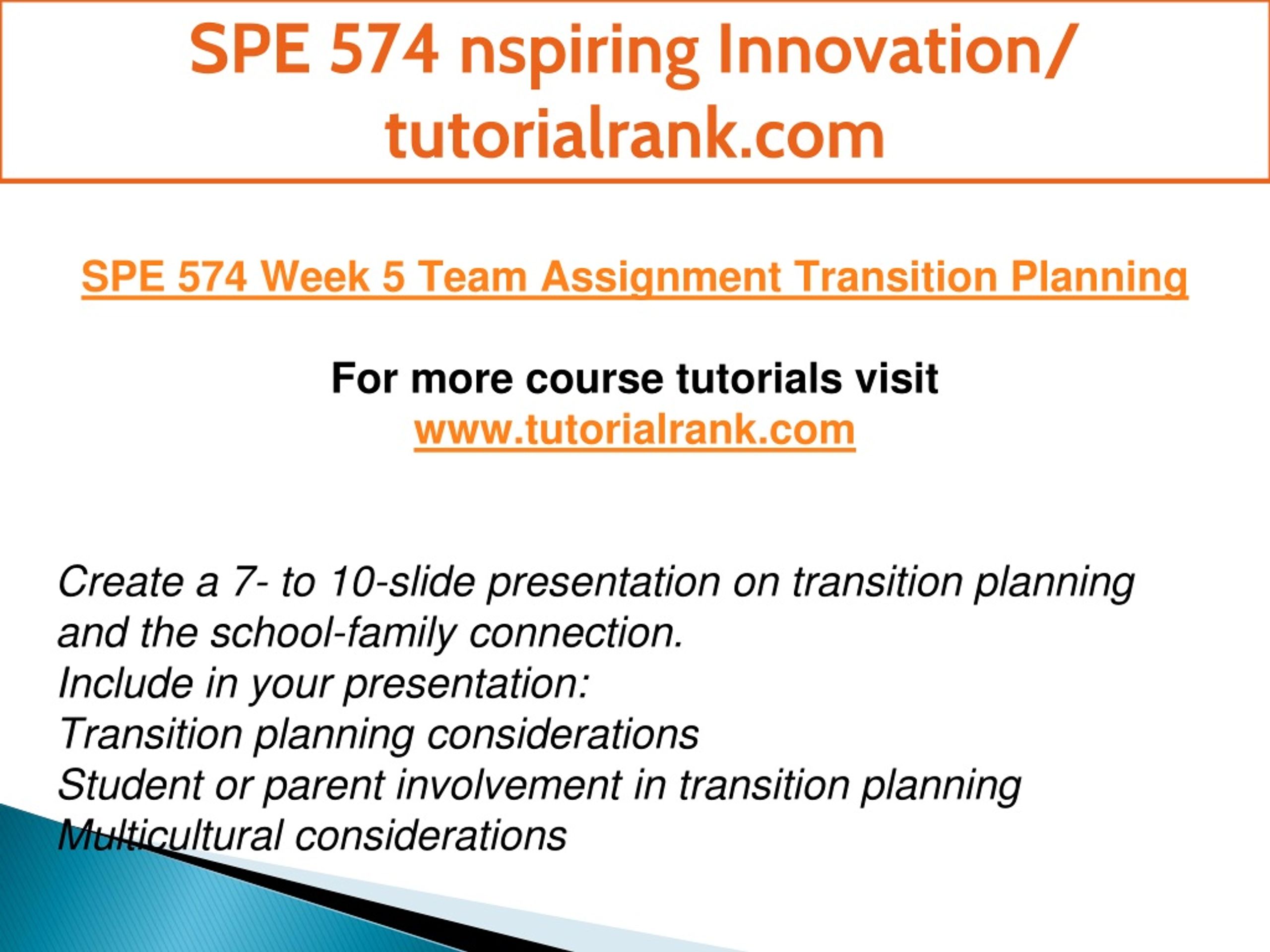 SPE 574 nspiring Innovation/ tutorialrank.com

SPE 574 Week 5 Team Assignment Transition Planning

For more course tutorials visit
www.tutorialrank.com

Create a 7- to 10-slide presentation on transition planning and the school-family connection.
Include in your presentation:
Transition planning considerations
Student or parent involvement in transition planning
Multicultural considerations